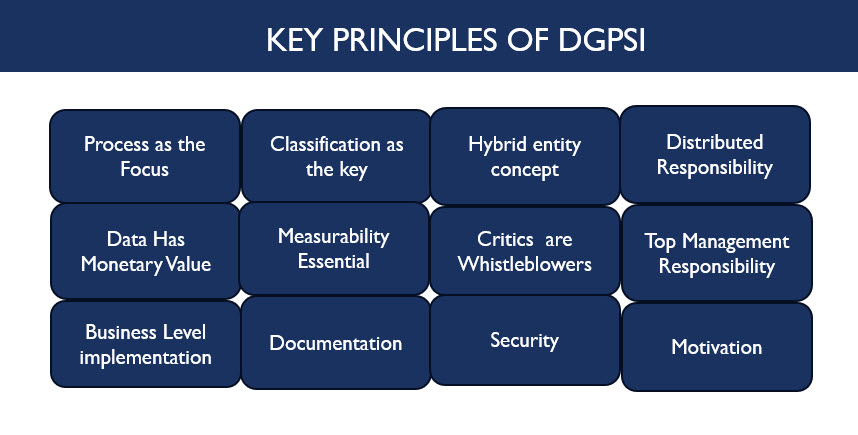 KEY PRINCIPLES OF DGPSI

Process as the Focus

Classification as the key

Hybrid entity concept

Distributed Responsibility

Data Has Monetary Value

Measurability Essential

Critics are Whistleblowers

Top Management Responsibility

Business Level implementation

Documentation

Security

Motivation